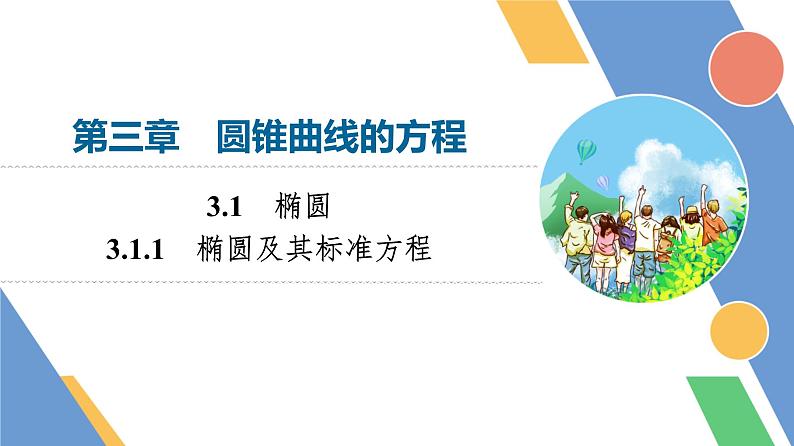 第三章　圆锥曲线的方程

3.1　椭圆

3.1.1　椭圆及其标准方程